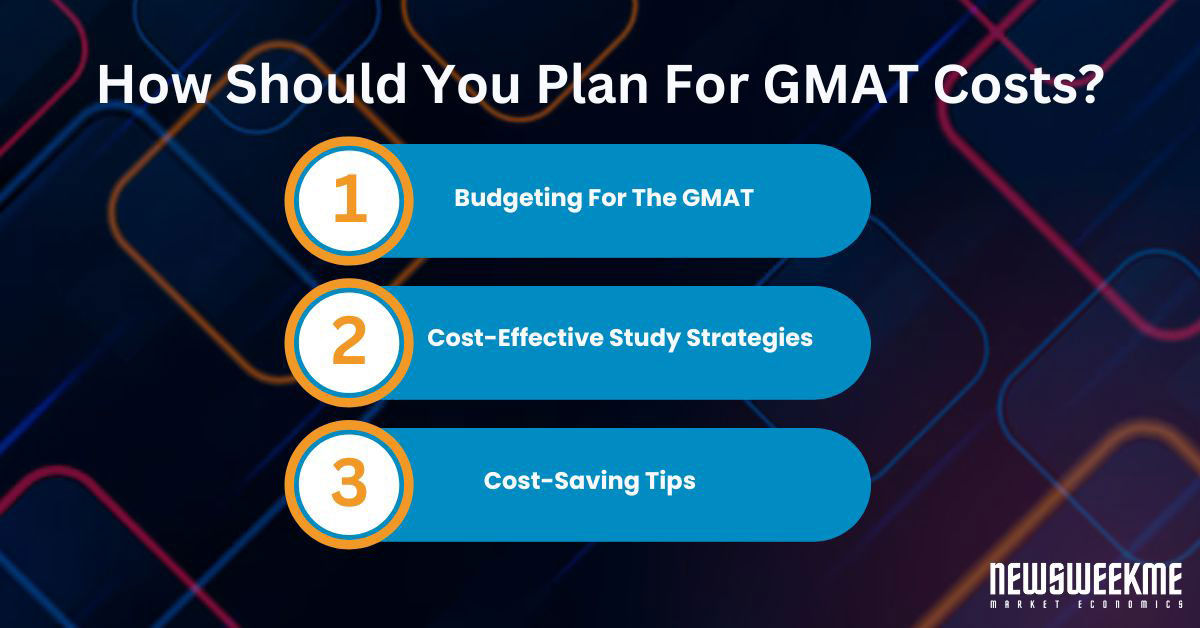 How Should You Plan For GMAT Costs?

1 Budgeting For The GMAT

2 Cost-Effective Study Strategies

3 Cost-Saving Tips

NEWSWEEKME
MARKET ECONOMICS